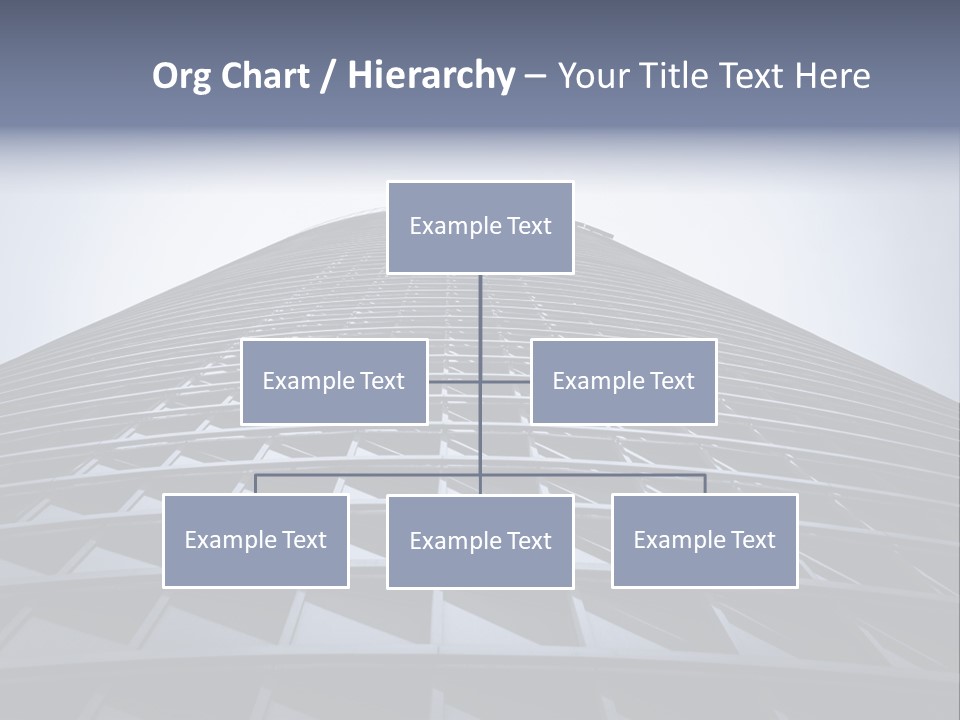 Org Chart / Hierarchy – Your Title Text Here

Example Text

Example Text

Example Text

Example Text

Example Text

Example Text